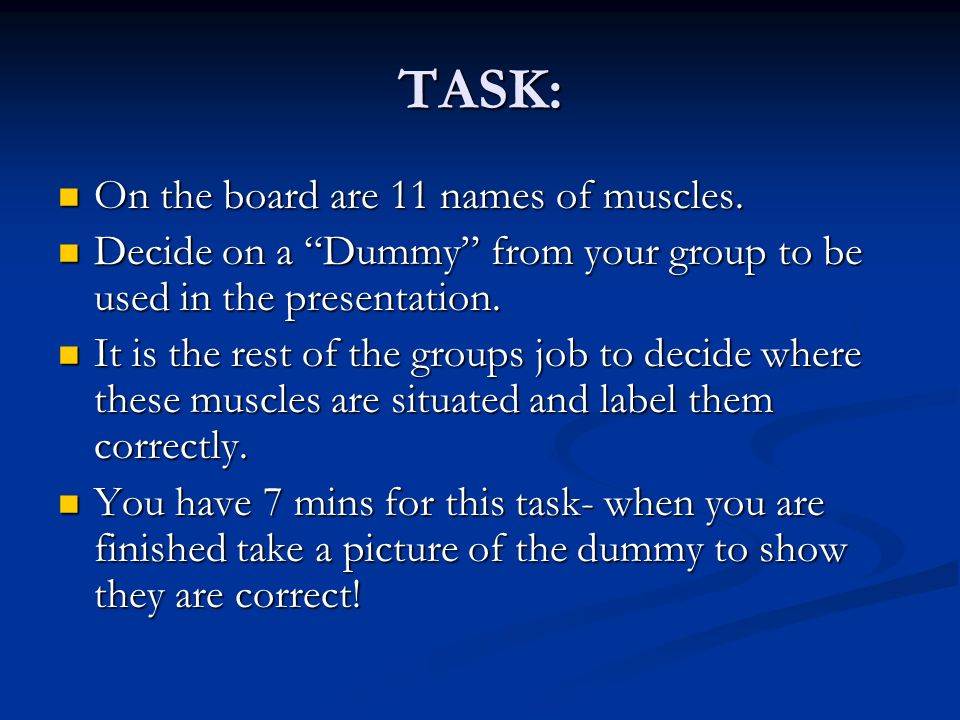 TASK:

On the board are 11 names of muscles.

Decide on a “Dummy” from your group to be used in the presentation.

It is the rest of the groups job to decide where these muscles are situated and label them correctly.

You have 7 mins for this task- when you are finished take a picture of the dummy to show they are correct!